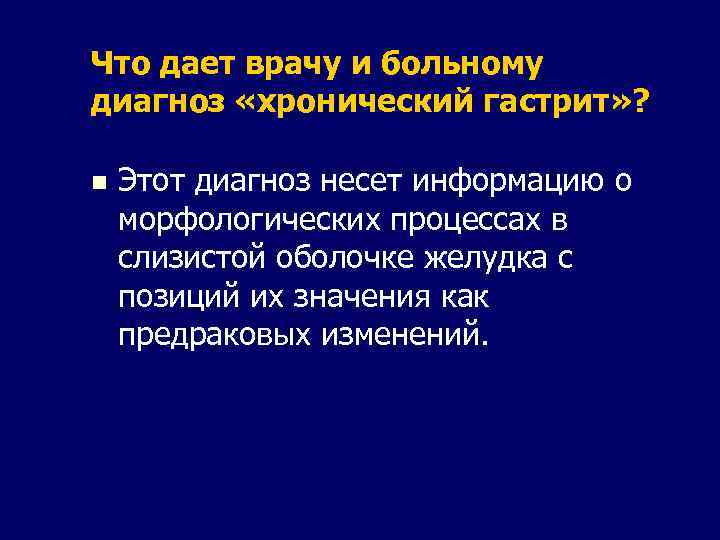 Что дает врачу и больному диагноз «хронический гастрит»?

Этот диагноз несет информацию о морфологических процессах в слизистой оболочке желудка с позиций их значения как предраковых изменений.